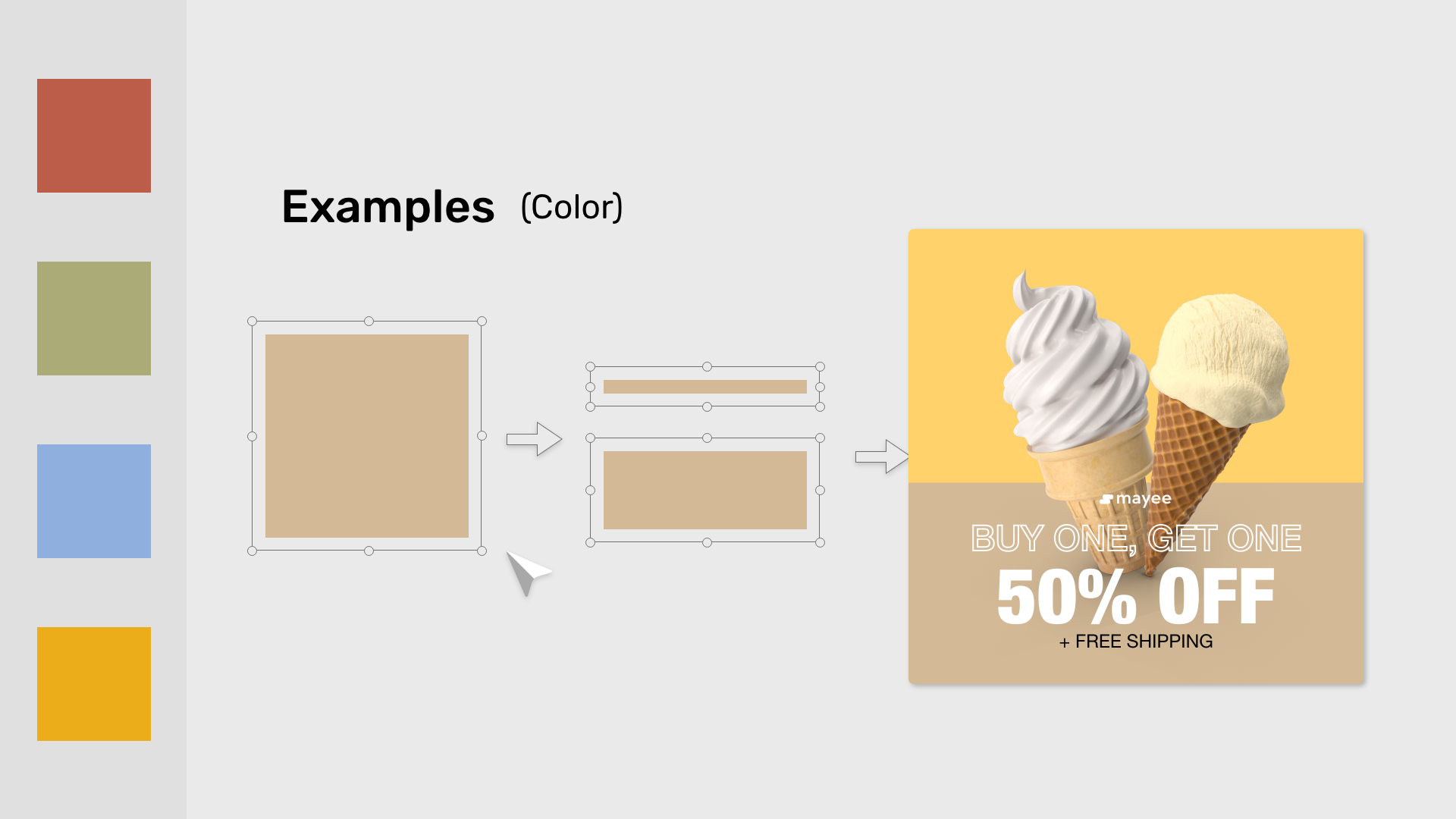 Examples (Color)

mayee
BUY ONE, GET ONE
50% OFF
+ FREE SHIPPING